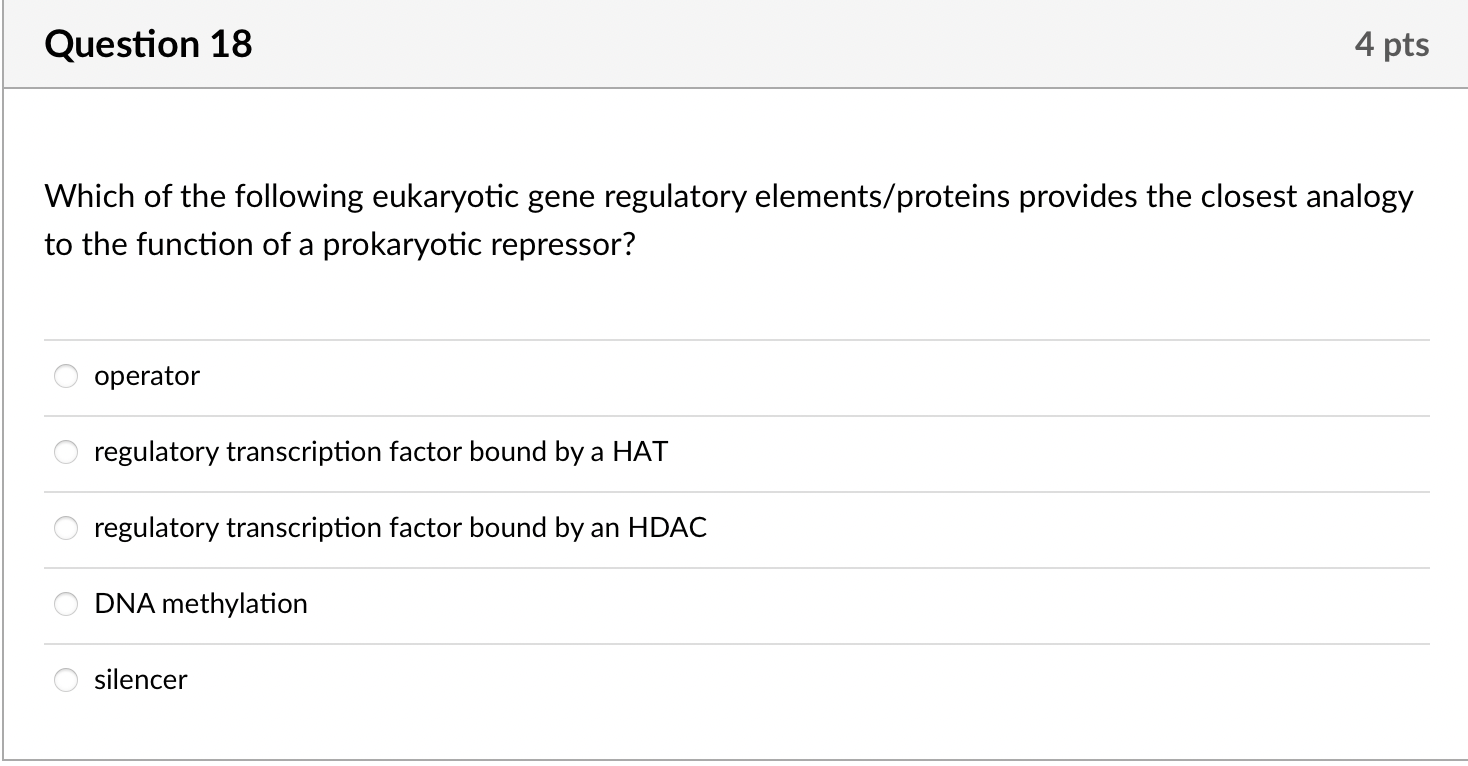 Question 18

4 pts

Which of the following eukaryotic gene regulatory elements/proteins provides the closest analogy to the function of a prokaryotic repressor?

operator

regulatory transcription factor bound by a HAT

regulatory transcription factor bound by an HDAC

DNA methylation

silencer